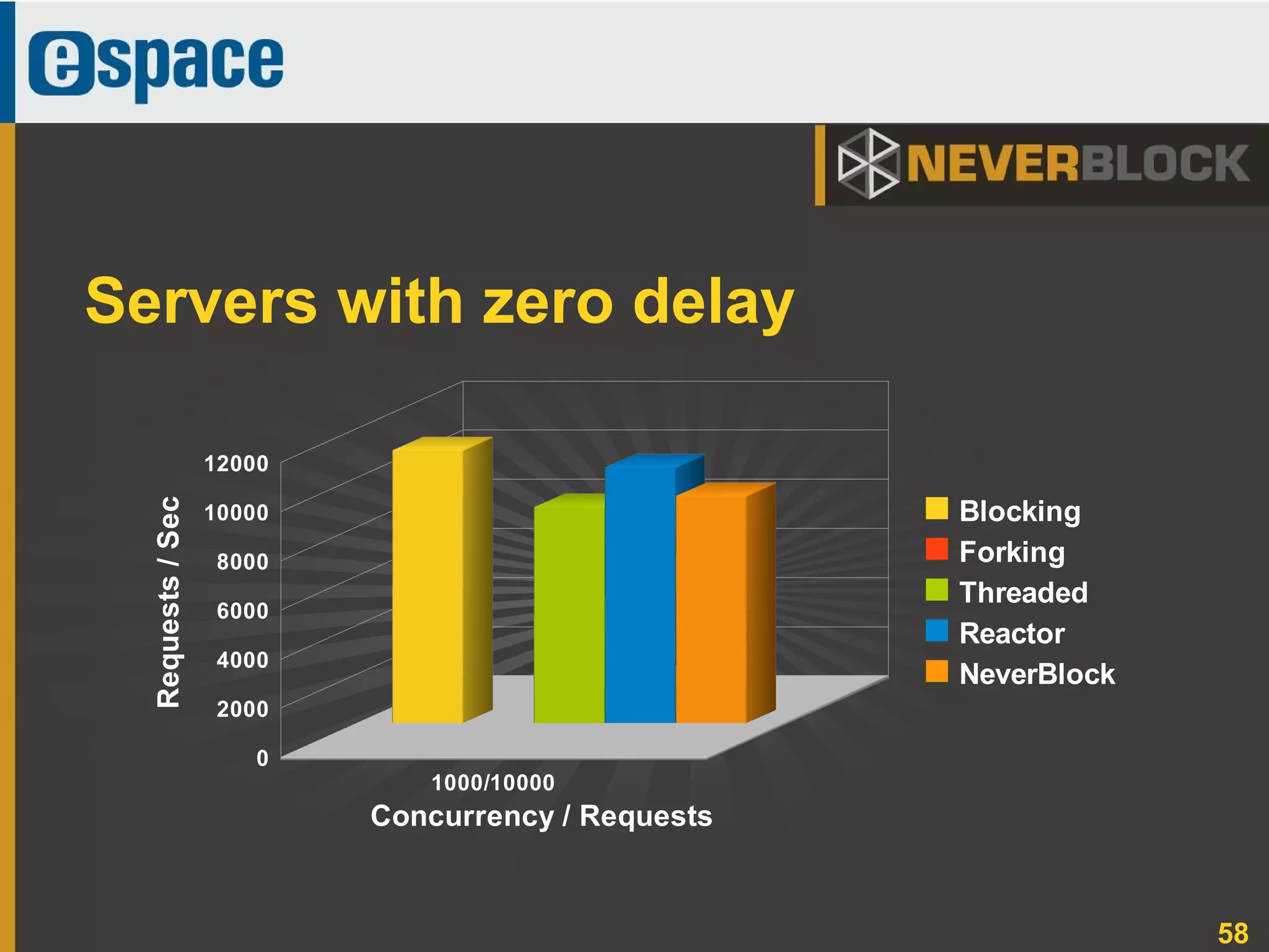 espace

NEVERBLOCK

Servers with zero delay

Requests / Sec

12000
10000
8000
6000
4000
2000
0

1000/10000
Concurrency / Requests

Blocking
Forking
Threaded
Reactor
NeverBlock

58